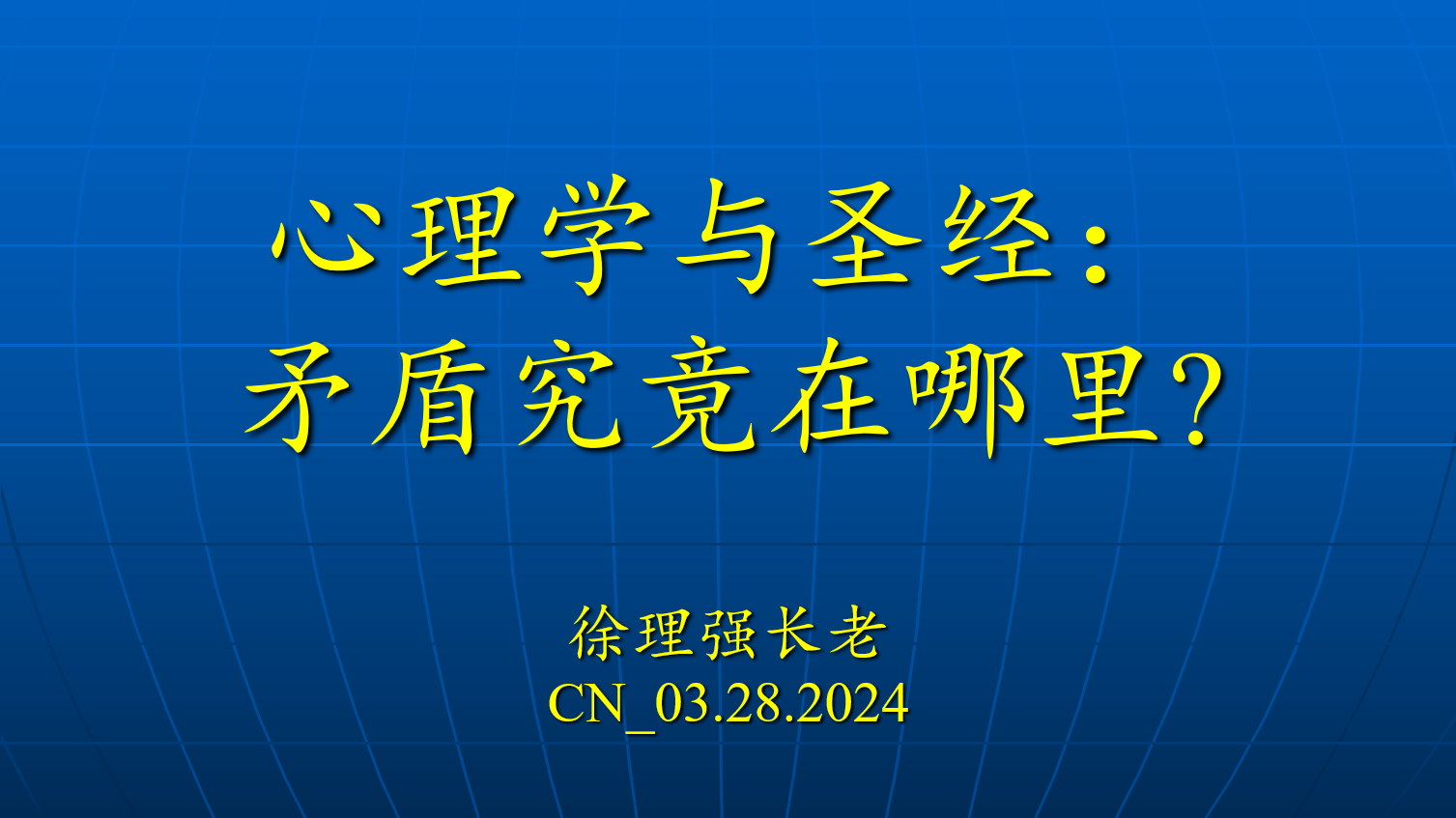 心理学与圣经：
矛盾究竟在哪里？

徐理强长老
CN_03.28.2024